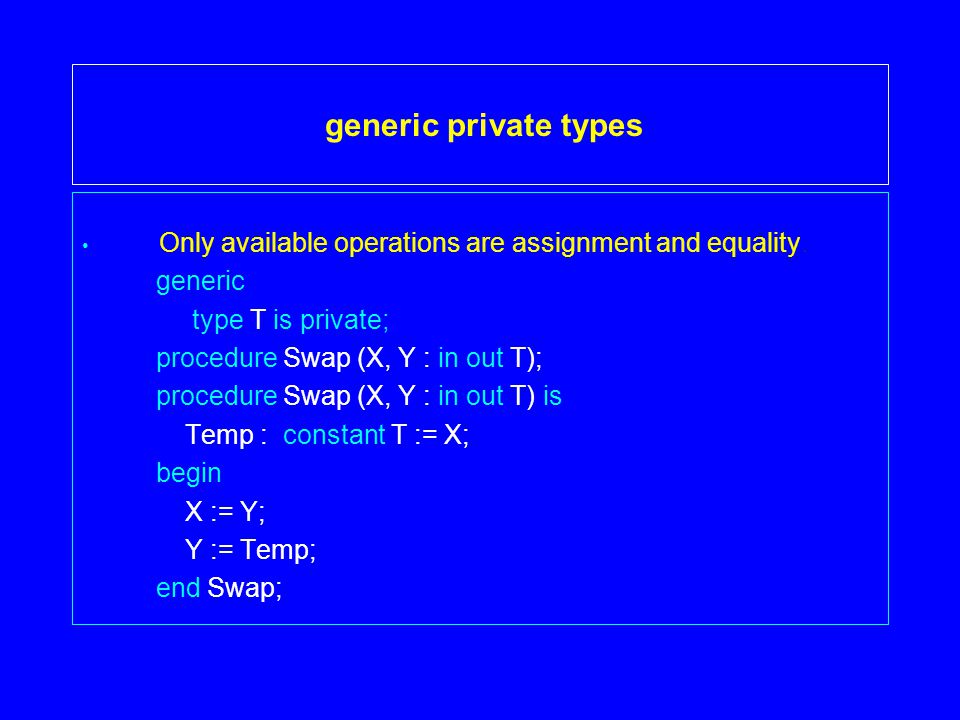 generic private types

• Only available operations are assignment and equality

generic
  type T is private;
procedure Swap (X, Y : in out T);
procedure Swap (X, Y : in out T) is
  Temp : constant T := X;
begin
  X := Y;
  Y := Temp;
end Swap;